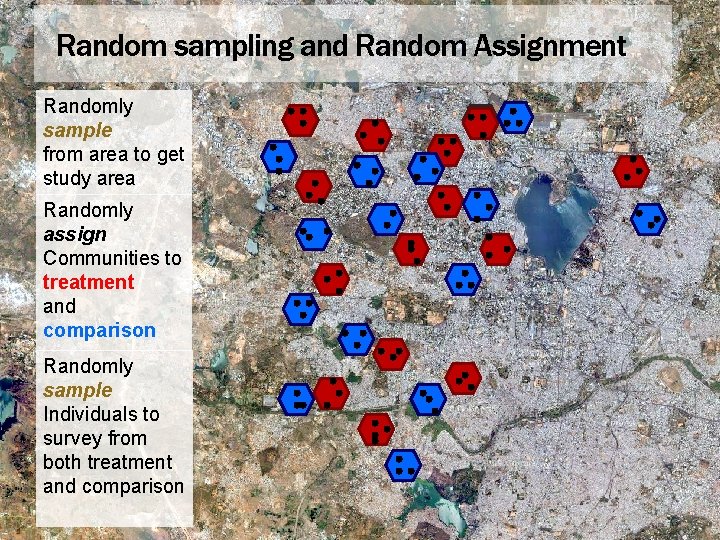 Random sampling and Random Assignment

Randomly sample from area to get study area

Randomly assign Communities to treatment and comparison

Randomly sample Individuals to survey from both treatment and comparison